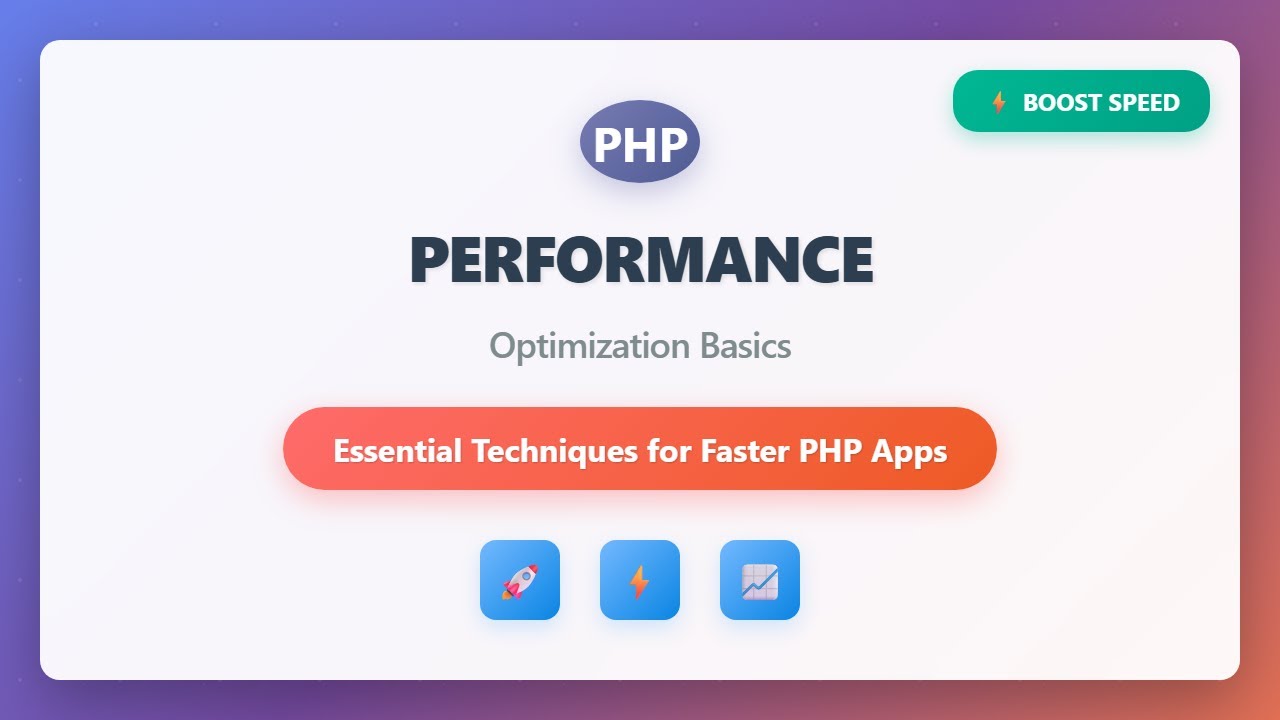 BOOST SPEED

PHP

PERFORMANCE

Optimization Basics

Essential Techniques for Faster PHP Apps